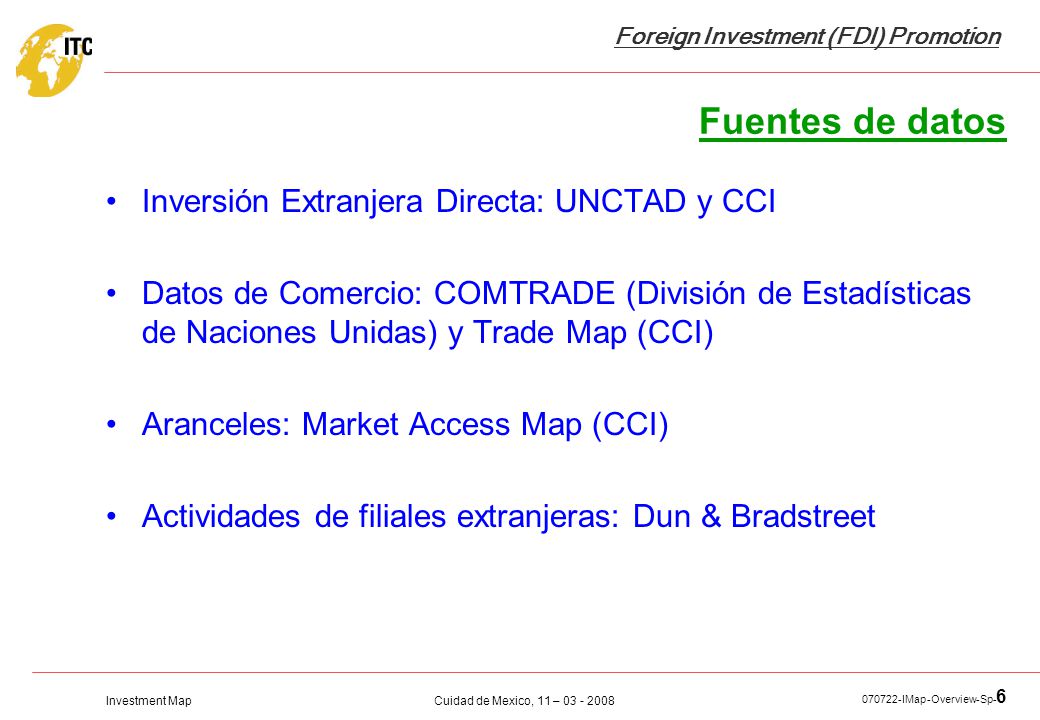 ITC

Foreign Investment (FDI) Promotion

Fuentes de datos

• Inversión Extranjera Directa: UNCTAD y CCI

• Datos de Comercio: COMTRADE (División de Estadísticas de Naciones Unidas) y Trade Map (CCI)

• Aranceles: Market Access Map (CCI)

• Actividades de filiales extranjeras: Dun & Bradstreet

Investment Map

Cuidad de Mexico, 11 – 03 - 2008

070722-IMap-Overview-Sp-6